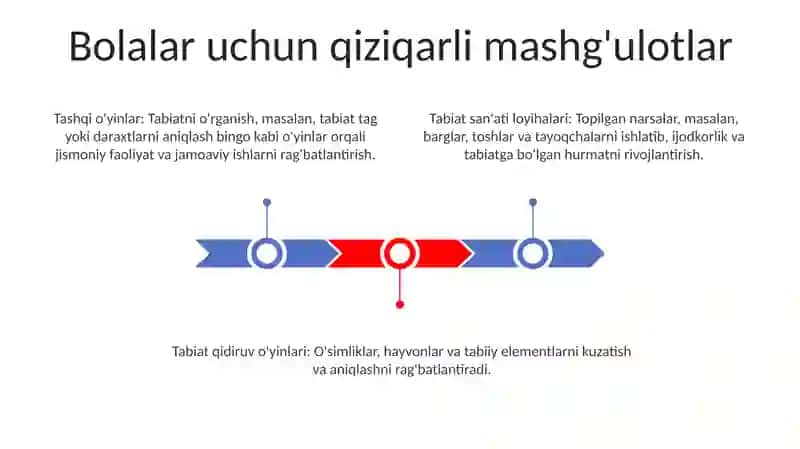 Bolalar uchun qiziqarli mashg'ulotlar

Tashqi o'yinlar: Tabiatni o'rganish, masalan, tabiat tag yoki daraxtlarni aniqlash bingo kabi o'yinlar orqali jismoniy faoliyat va jamoaviy ishlarni rag'batlantirish.

Tabiat san'ati loyihalari: Topilgan narsalar, masalan, barglar, toshlar va tayoqchalarni ishlatib, ijodkorlik va tabiatga bo'lgan hurmatni rivojlantirish.

Tabiat qidiruv o'yinlari: O'simliklar, hayvonlar va tabiiy elementlarni kuzatish va aniqlashni rag'batlantiradi.